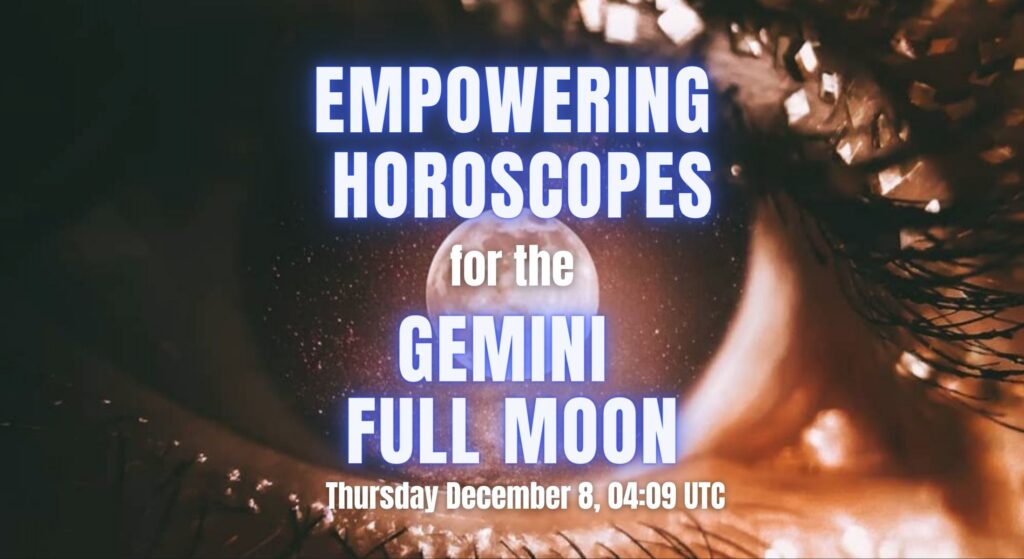 EMPOWERING HOROSCOPES

for the

GEMINI FULL MOON

Thursday December 8, 04:09 UTC